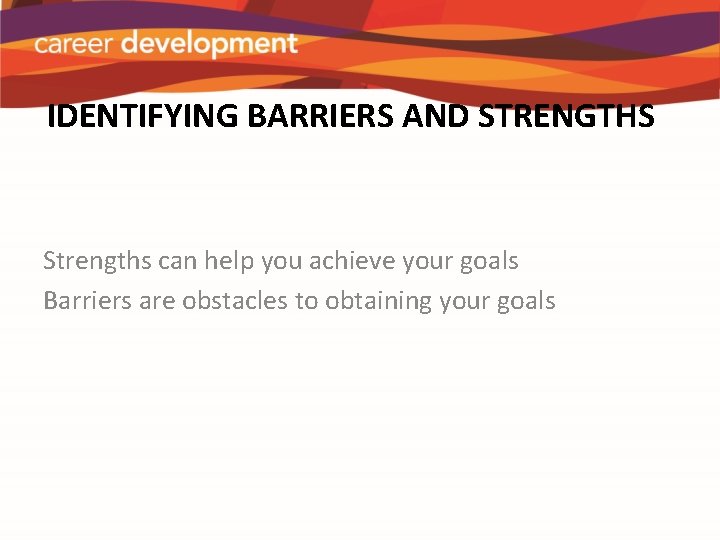 career development

IDENTIFYING BARRIERS AND STRENGTHS

Strengths can help you achieve your goals
Barriers are obstacles to obtaining your goals